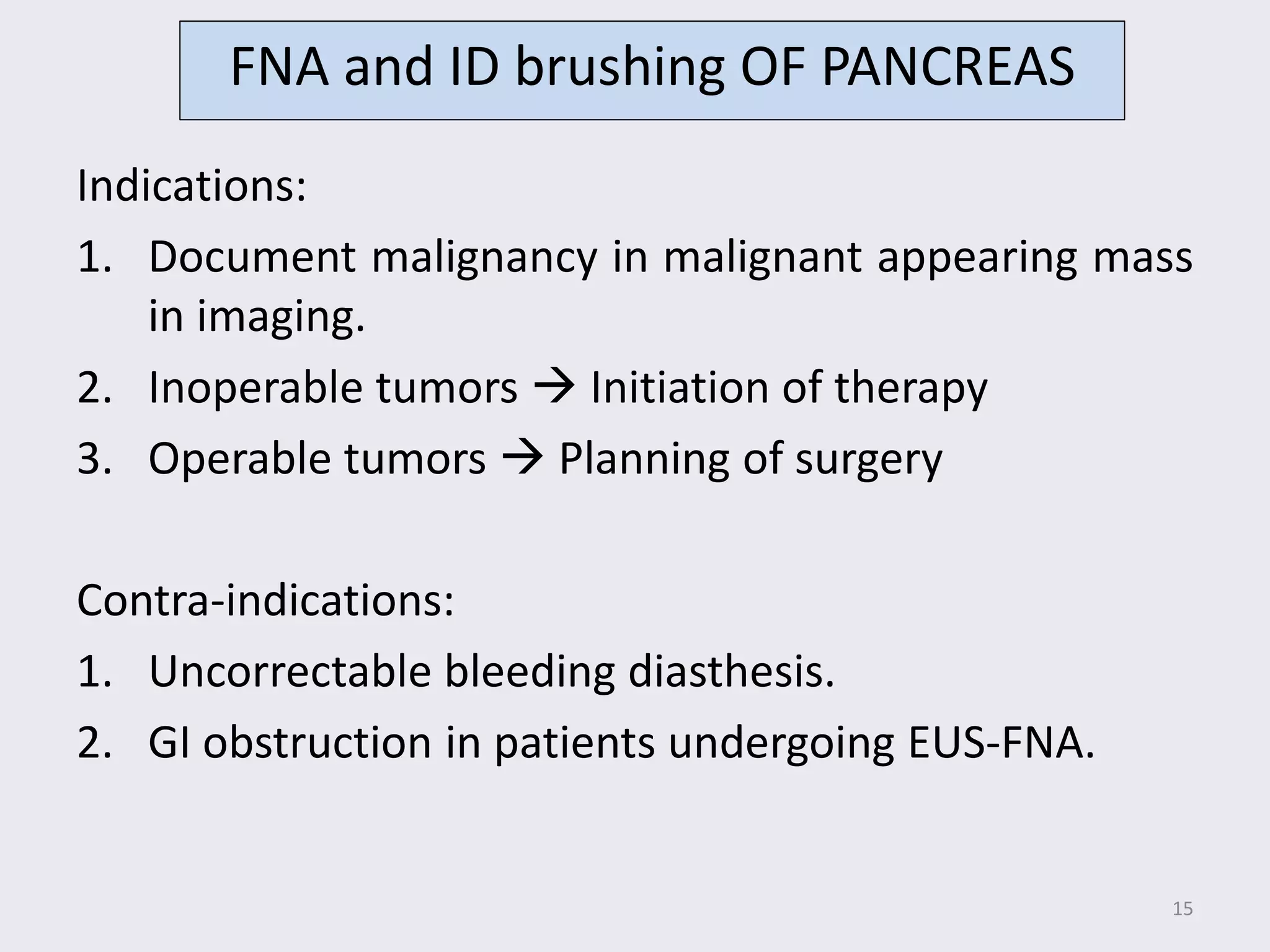 FNA and ID brushing OF PANCREAS

Indications:

1. Document malignancy in malignant appearing mass in imaging.
2. Inoperable tumors → Initiation of therapy
3. Operable tumors → Planning of surgery

Contra-indications:

1. Uncorrectable bleeding diasthesis.
2. GI obstruction in patients undergoing EUS-FNA.

15